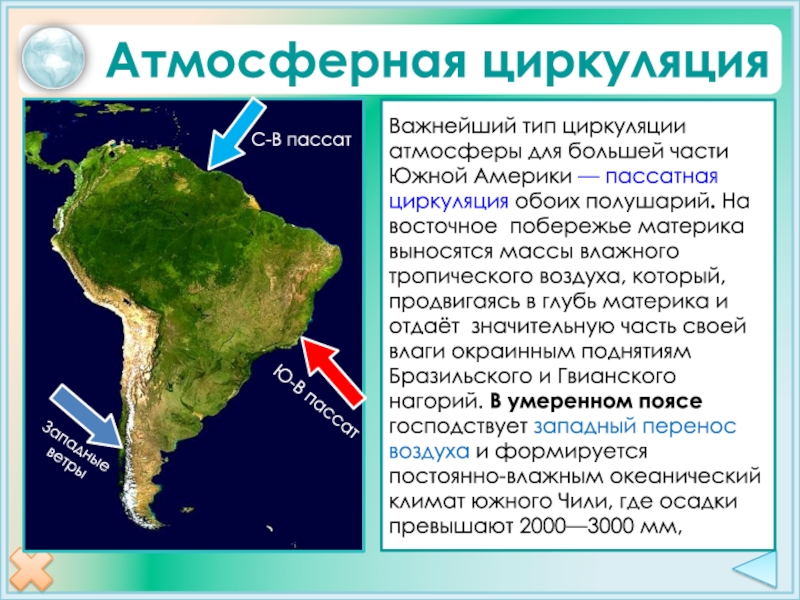 Атмосферная циркуляция

С-В пассат

Ю-В пассат

Западные ветры

Важнейший тип циркуляции атмосферы для большей части Южной Америки — пассатная циркуляция обоих полушарий. На восточное побережье материка выносятся массы влажного тропического воздуха, который, продвигаясь в глубь материка и отдаёт значительную часть своей влаги окраинным поднятиям Бразильского и Гвианского нагорий. В умеренном поясе господствует западный перенос воздуха и формируется постоянно-влажным океанический климат южного Чили, где осадки превышают 2000—3000 мм,